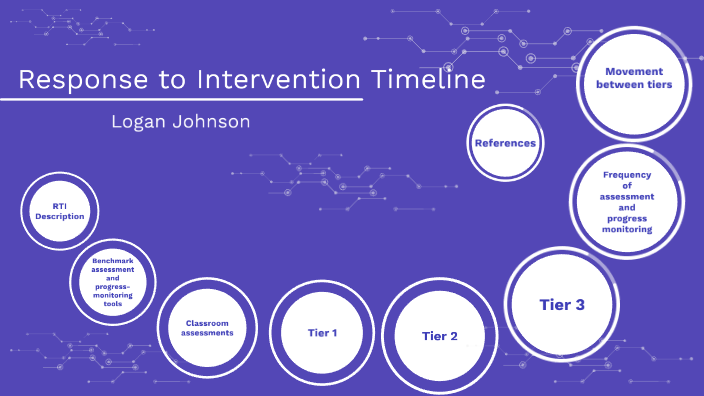 Response to Intervention Timeline

Logan Johnson

RTI Description

Benchmark assessment and progress-monitoring tools

Classroom assessments

Tier 1

Tier 2

Tier 3

Frequency of assessment and progress monitoring

Movement between tiers

References